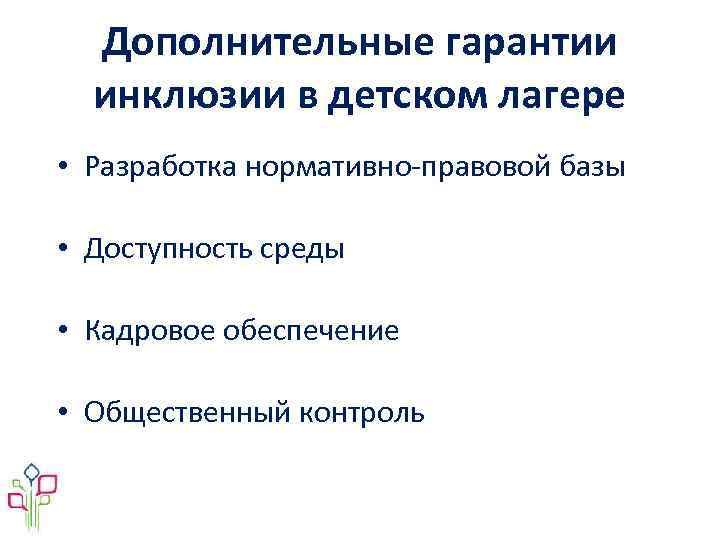 Дополнительные гарантии инклюзии в детском лагере

• Разработка нормативно-правовой базы

• Доступность среды

• Кадровое обеспечение

• Общественный контроль